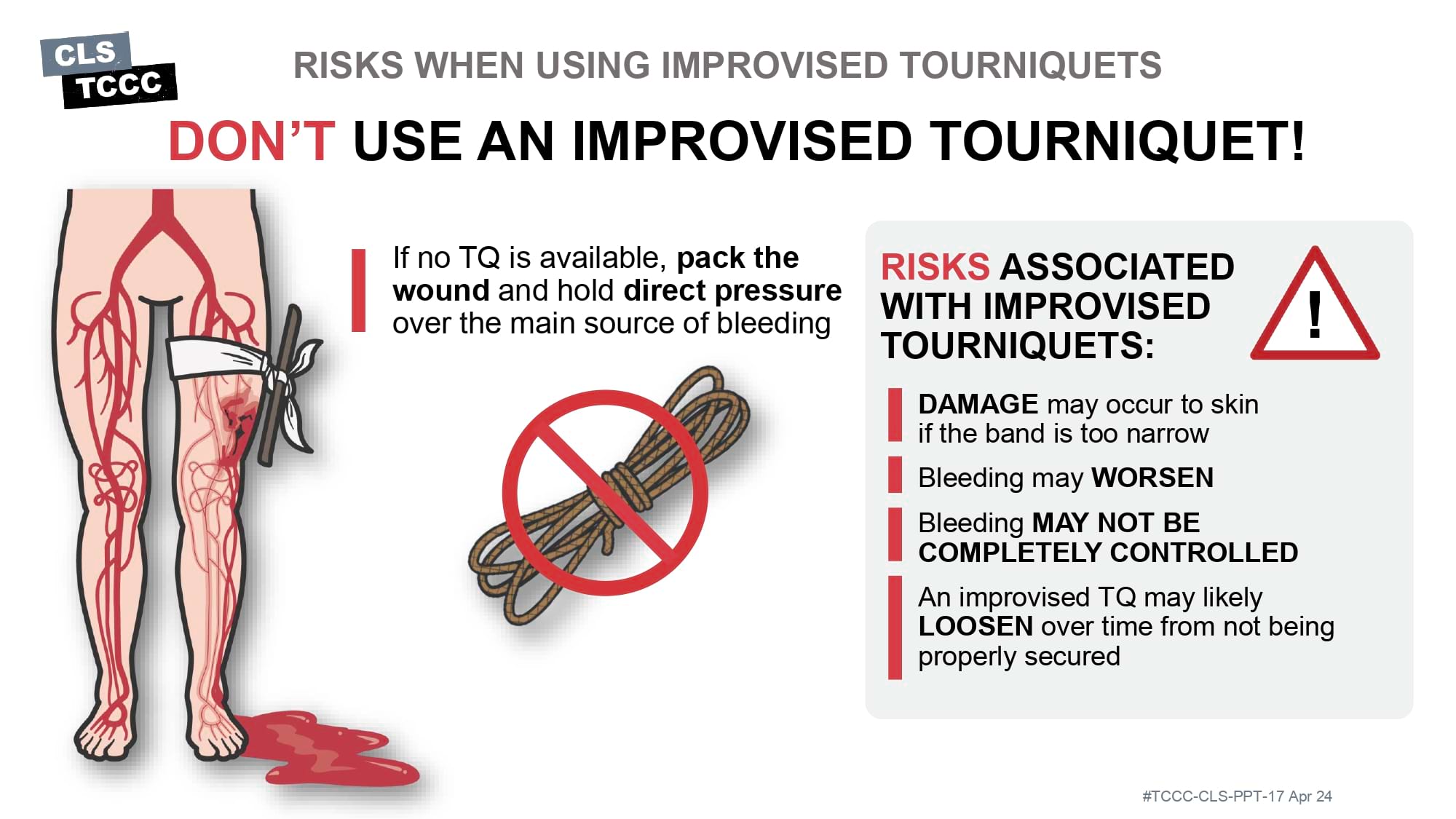 CLS
TCCC

RISKS WHEN USING IMPROVISED TOURNIQUETS

DON'T USE AN IMPROVISED TOURNIQUET!

If no TQ is available, pack the wound and hold direct pressure over the main source of bleeding

RISKS ASSOCIATED WITH IMPROVISED TOURNIQUETS:

!

DAMAGE may occur to skin if the band is too narrow

Bleeding may WORSEN

Bleeding MAY NOT BE COMPLETELY CONTROLLED

An improvised TQ may likely LOOSEN over time from not being properly secured

#TCCC-CLS-PPT-17 Apr 24